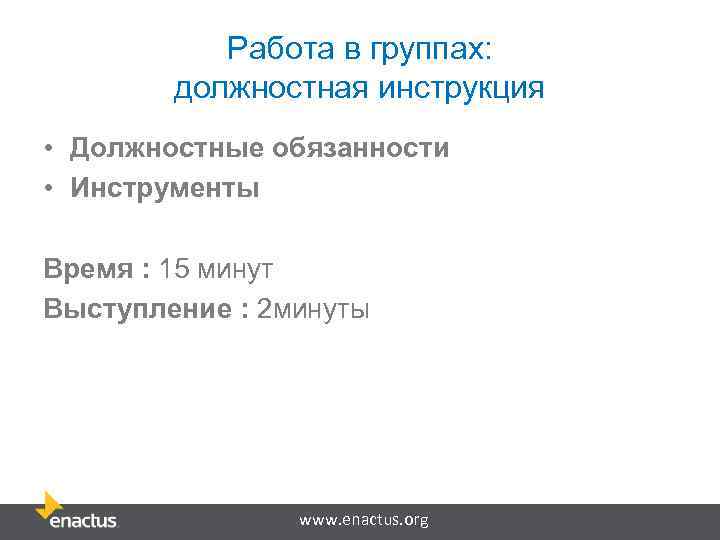 Работа в группах:
должностная инструкция

• Должностные обязанности
• Инструменты

Время : 15 минут
Выступление : 2минуты

enactus

www.enactus.org